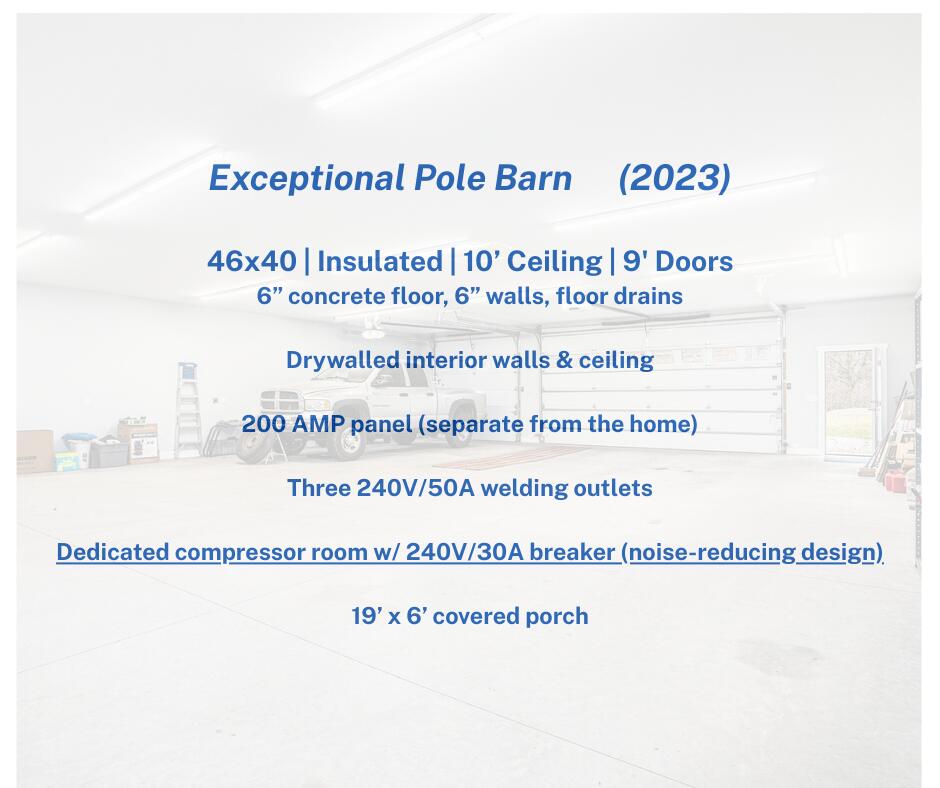 Exceptional Pole Barn (2023)

46x40 | Insulated | 10’ Ceiling | 9' Doors
6” concrete floor, 6” walls, floor drains

Drywalled interior walls & ceiling

200 AMP panel (separate from the home)

Three 240V/50A welding outlets

Dedicated compressor room w/ 240V/30A breaker (noise-reducing design)

19’ x 6’ covered porch